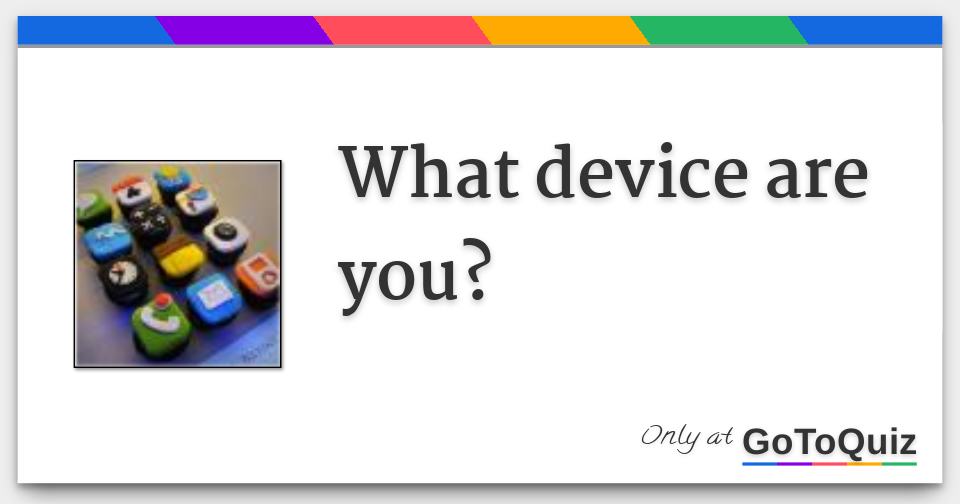 What device are you?

Only at GoToQuiz